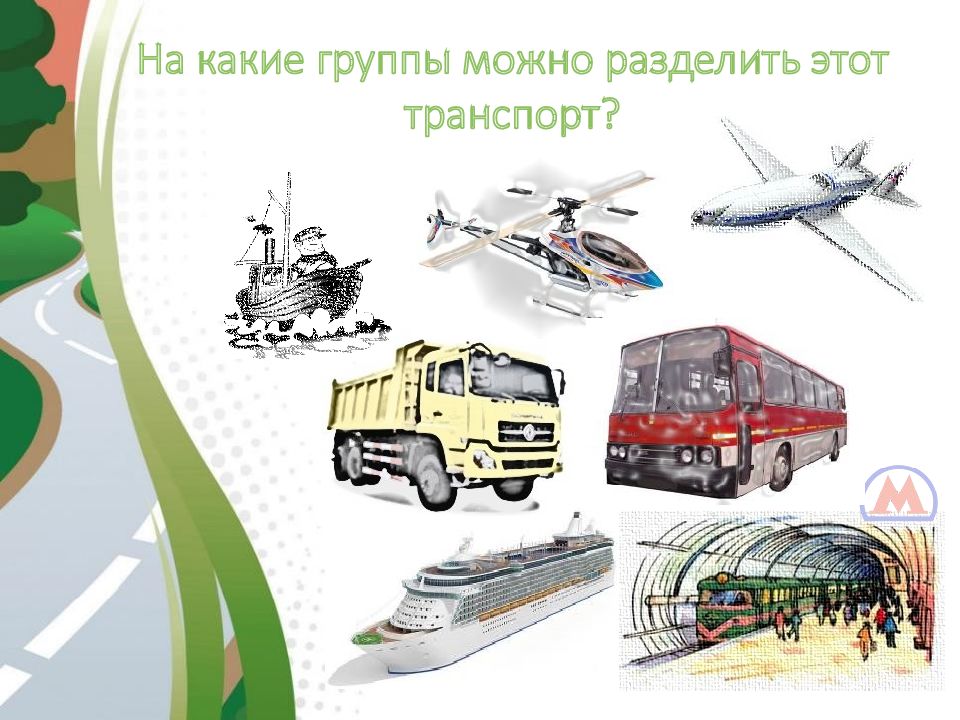 На какие группы можно разделить этот транспорт?

М